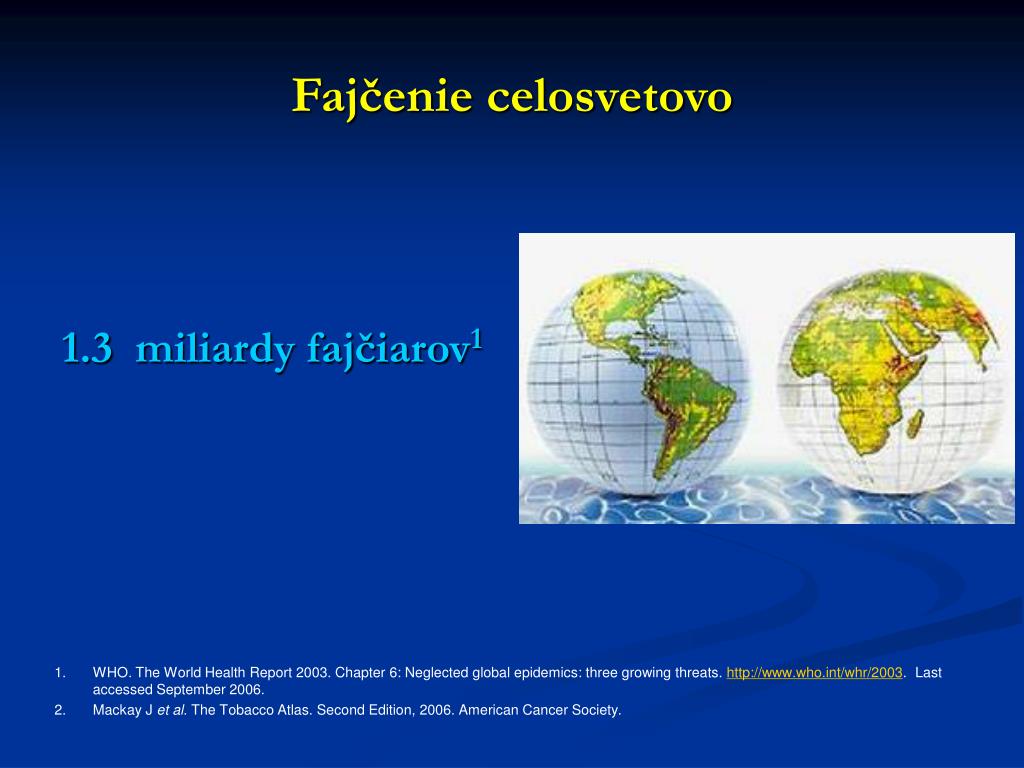 Fajčenie celosvetovo

1.3 miliardy fajčiarov$^1$

1. WHO. The World Health Report 2003. Chapter 6: Neglected global epidemics: three growing threats. http://www.who.int/whr/2003. Last accessed September 2006.
2. Mackay J et al. The Tobacco Atlas. Second Edition, 2006. American Cancer Society.